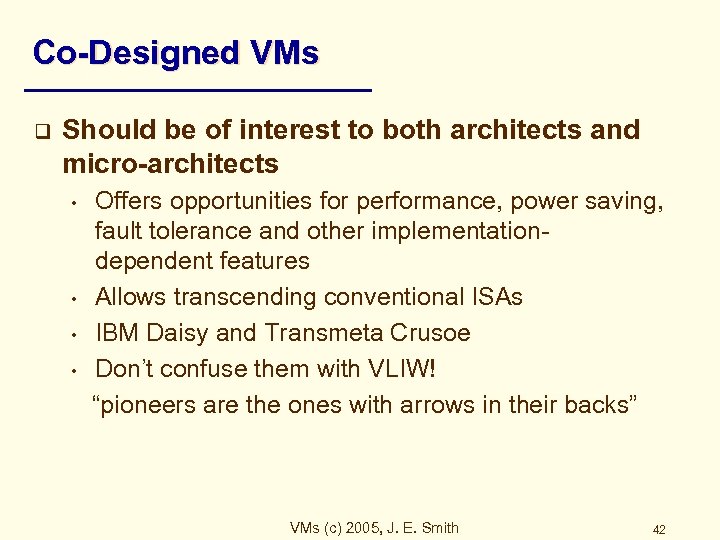 Co-Designed VMs

❑ Should be of interest to both architects and micro-architects

• Offers opportunities for performance, power saving, fault tolerance and other implementation-dependent features

• Allows transcending conventional ISAs

• IBM Daisy and Transmeta Crusoe

• Don't confuse them with VLIW!

"pioneers are the ones with arrows in their backs"

VMs (c) 2005, J. E. Smith

42